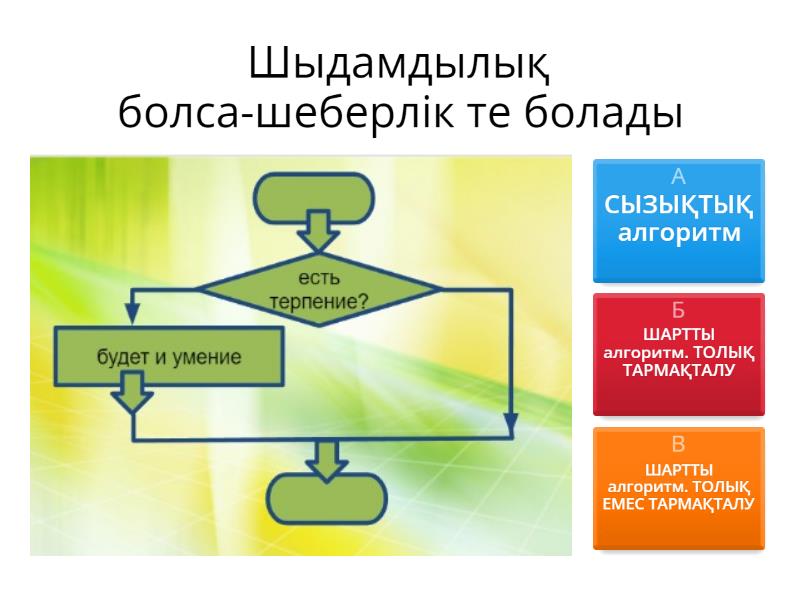 Шыдамдылық болса-шеберлік те болады

есть терпение?

будет и умение

А
СЫЗЫҚТЫҚ алгоритм

Б
ШАРТТЫ алгоритм. ТОЛЫҚ ТАРМАҚТАЛУ

В
ШАРТТЫ алгоритм. ТОЛЫҚ ЕМЕС ТАРМАҚТАЛУ